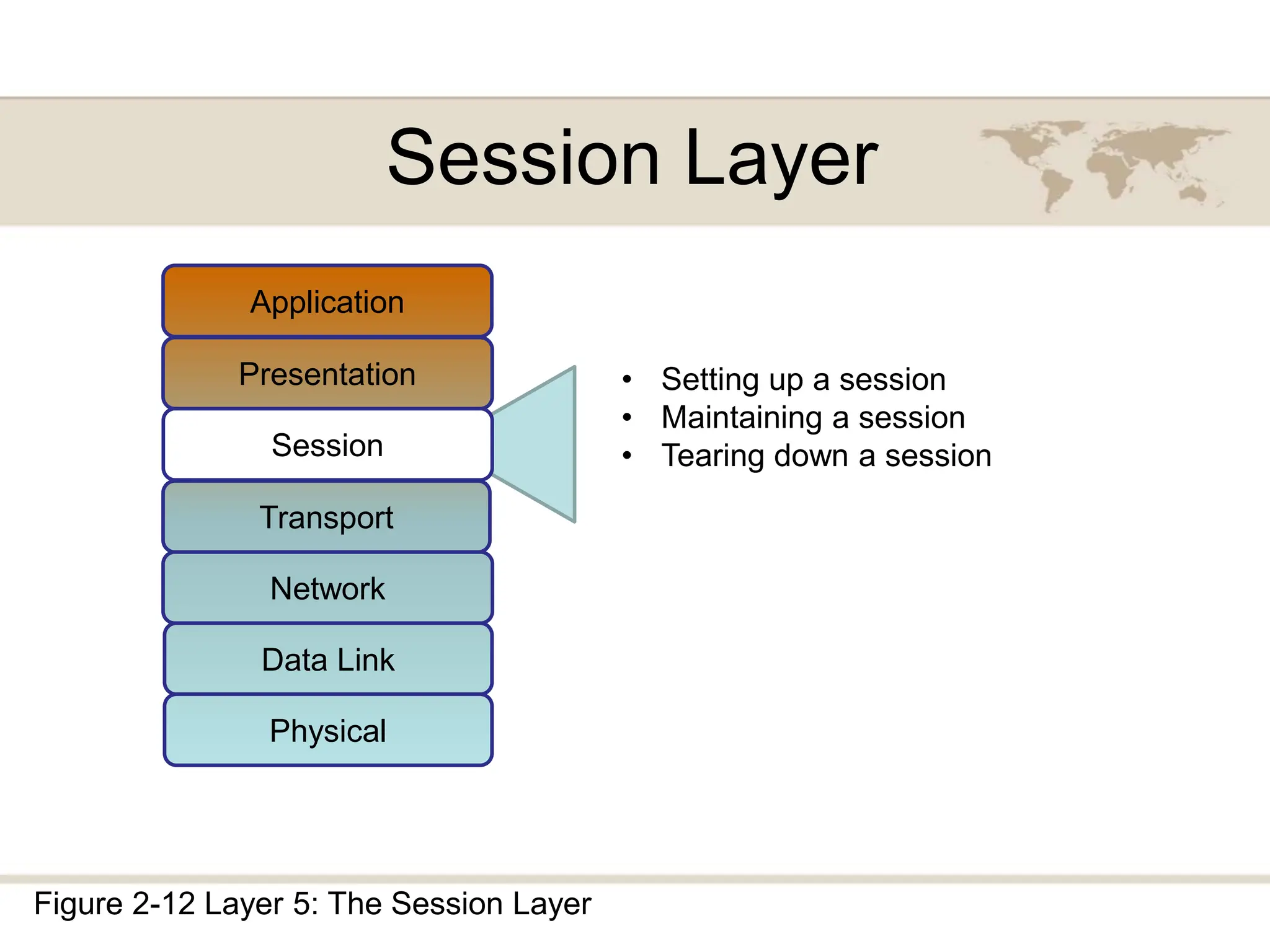 Session Layer

Application
Presentation
Session
Transport
Network
Data Link
Physical

• Setting up a session
• Maintaining a session
• Tearing down a session

Figure 2-12 Layer 5: The Session Layer